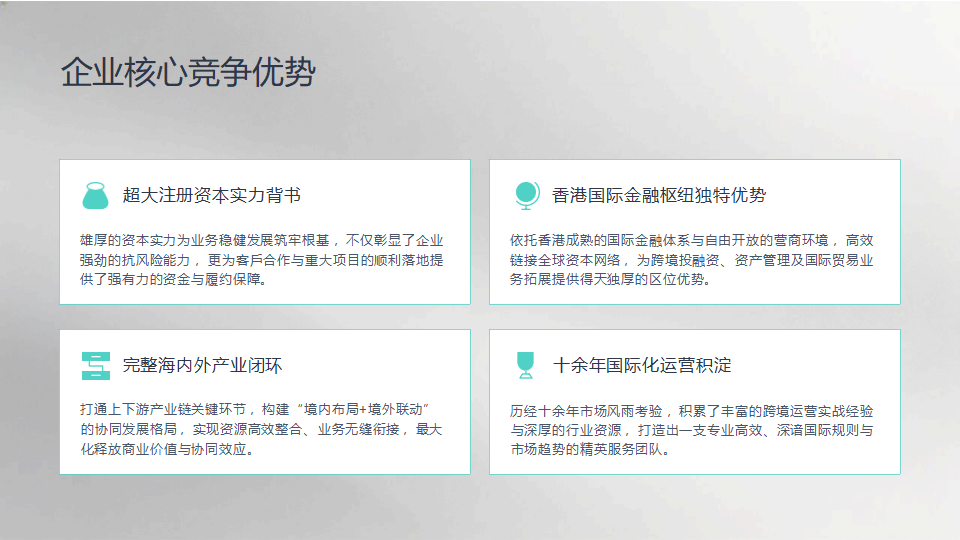 企业核心竞争优势

超大注册资本实力背书

雄厚的资本实力为业务稳健发展筑牢根基，不仅彰显了企业强劲的抗风险能力，更为客户合作与重大项目的顺利落地提供了强有力的资金与履约保障。

香港国际金融枢纽独特优势

依托香港成熟的国际金融体系与自由开放的营商环境，高效链接全球资本网络，为跨境投融资、资产管理及国际贸易业务拓展提供得天独厚的区位优势。

完整海内外产业闭环

打通上下游产业链关键环节，构建“境内布局+境外联动”的协同发展格局，实现资源高效整合、业务无缝衔接，最大化释放商业价值与协同效应。

十余年国际化运营积淀

历经十余年市场风雨考验，积累了丰富的跨境运营实战经验与深厚的行业资源，打造出一支专业高效、深谙国际规则与市场趋势的精英服务团队。